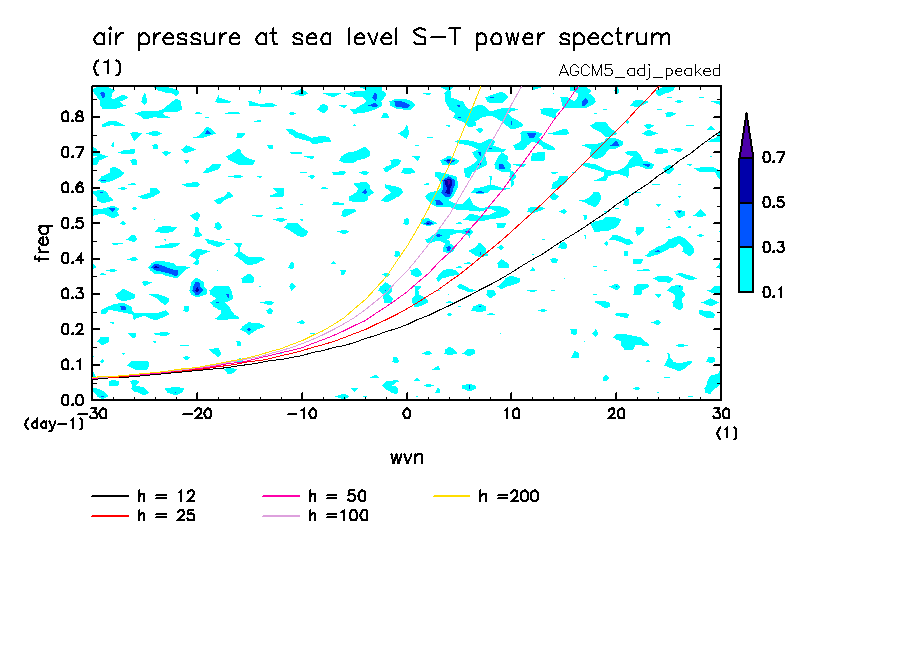 air pressure at sea level S-T power spectrum
(1)
AGCM5_adj_peaked

freq
0.8
0.7
0.6
0.5
0.4
0.3
0.2
0.1
0.0
(day-1)
-30
-20
-10
0
10
20
30
(1)
wvn

0.7
0.5
0.3
0.1

h = 12
h = 25
h = 50
h =100
h =200